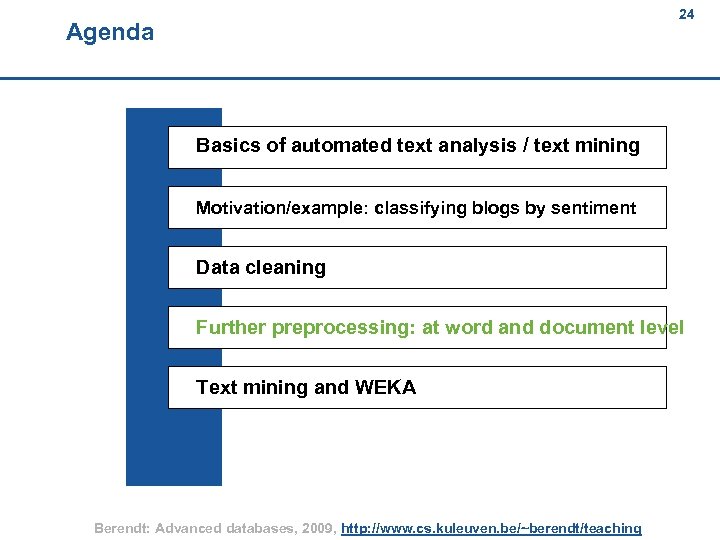 24

Agenda

Basics of automated text analysis / text mining

Motivation/example: classifying blogs by sentiment

Data cleaning

Further preprocessing: at word and document level

Text mining and WEKA

Berendt: Advanced databases, 2009, http://www.cs.kuleuven.be/~berendt/teaching